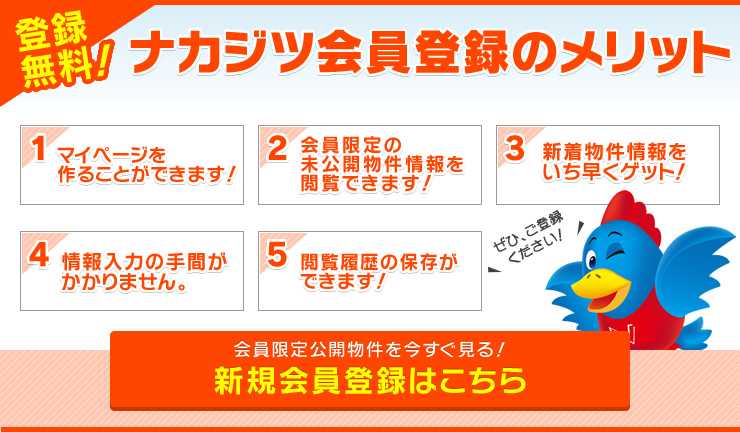 登録無料!

ナカジツ会員登録のメリット

1 マイページを作ることができます!

2 会員限定の未公開物件情報を閲覧できます!

3 新着物件情報をいち早くゲット!

4 情報入力の手間がかかりません。

5 閲覧履歴の保存ができます!

ぜひ、ご登録ください!

会員限定公開物件を今すぐ見る!
新規会員登録はこちら